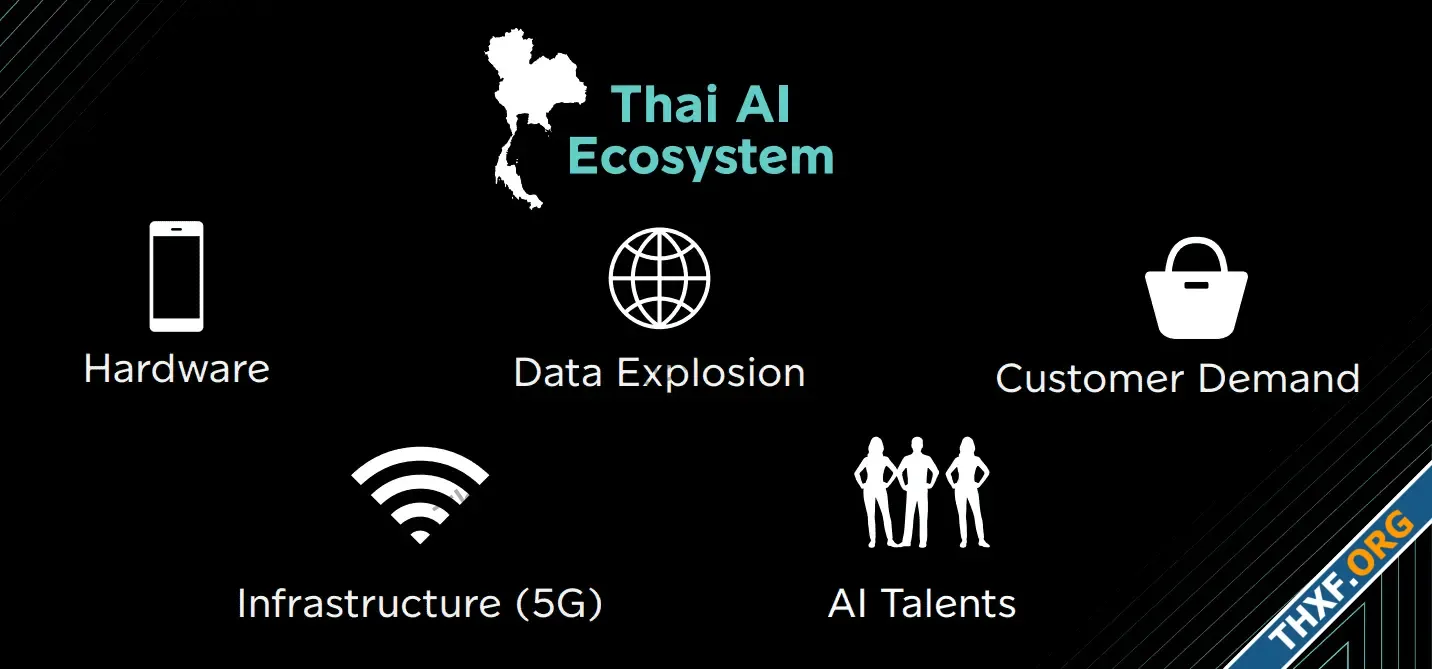 Thai AI Ecosystem

Hardware

Data Explosion

Customer Demand

Infrastructure (5G)

AI Talents

THXF.ORG